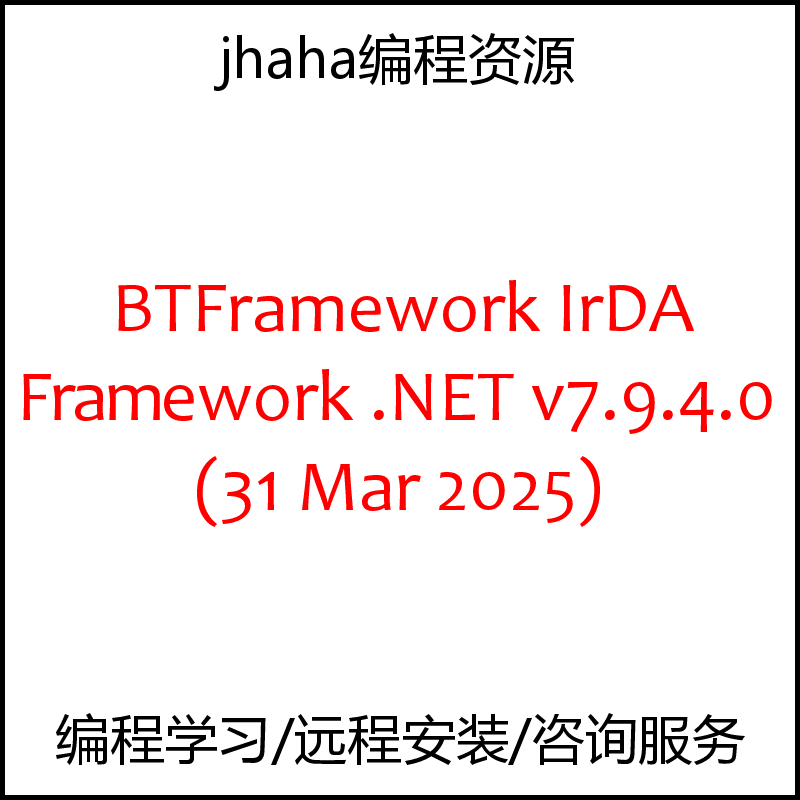 jhaha编程资源

BTFramework IrDA Framework .NET v7.9.4.0 (31 Mar 2025)

编程学习/远程安装/咨询服务